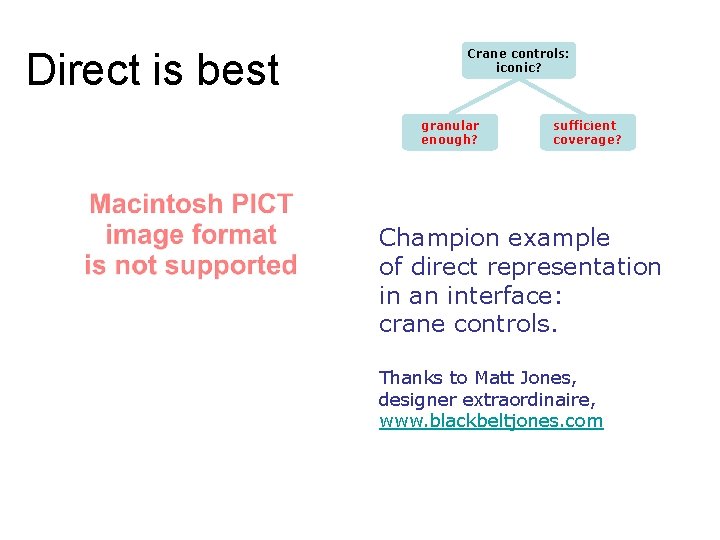 Direct is best

Crane controls: iconic?

granular enough?

sufficient coverage?

Macintosh PICT image format is not supported

Champion example of direct representation in an interface: crane controls.

Thanks to Matt Jones, designer extraordinaire, www.blackbeltjones.com